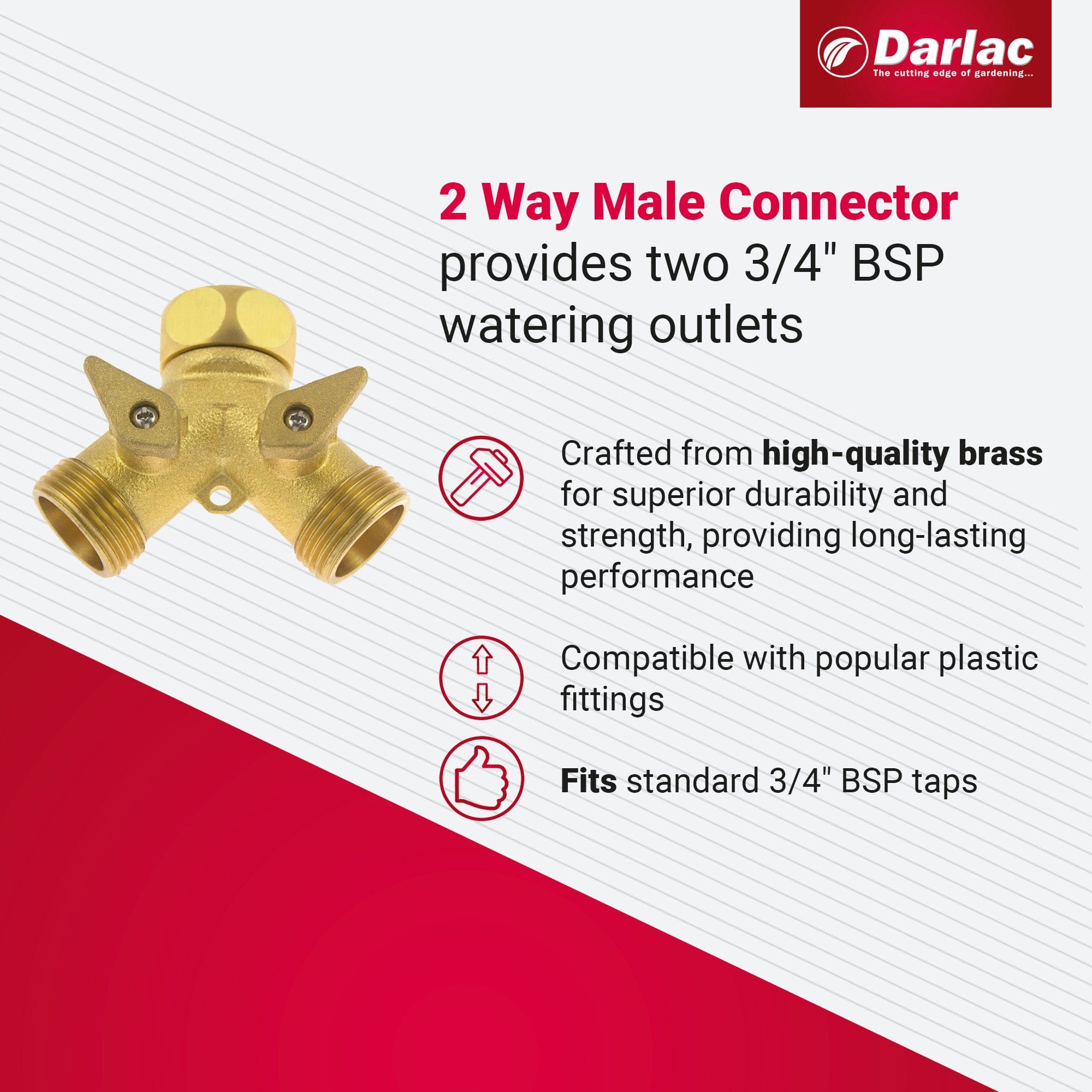 Darlac
The cutting edge of gardening...

2 Way Male Connector provides two 3/4" BSP watering outlets

Crafted from high-quality brass for superior durability and strength, providing long-lasting performance

Compatible with popular plastic fittings

Fits standard 3/4" BSP taps